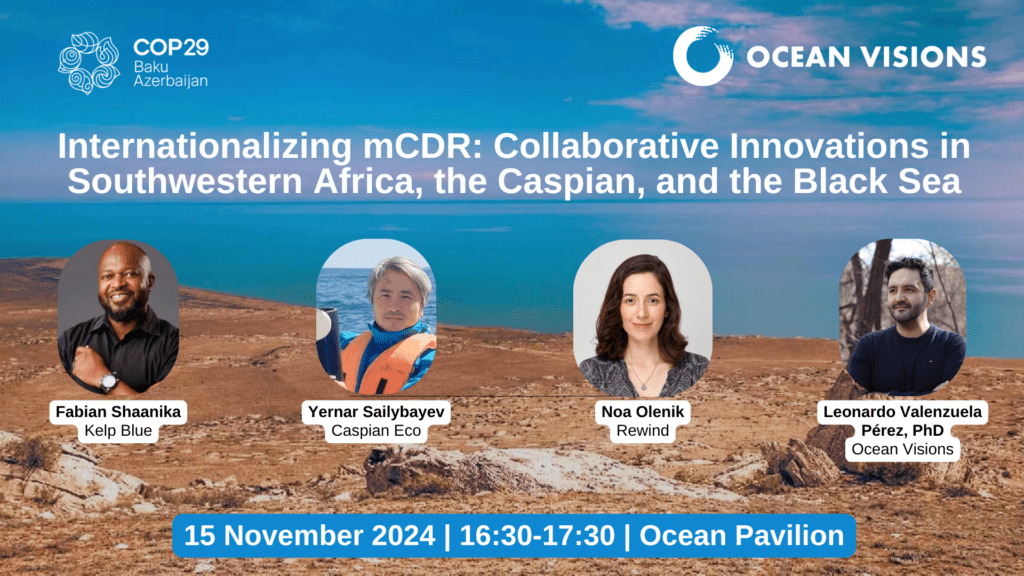 COP29
Baku
Azerbaijan

OCEAN VISIONS

Internationalizing mCDR: Collaborative Innovations in Southwestern Africa, the Caspian, and the Black Sea

Fabian Shaanika
Kelp Blue

Yernar Sailybayev
Caspian Eco

Noa Olenik
Rewind

Leonardo Valenzuela Pérez, PhD
Ocean Visions

15 November 2024 | 16:30-17:30 | Ocean Pavilion